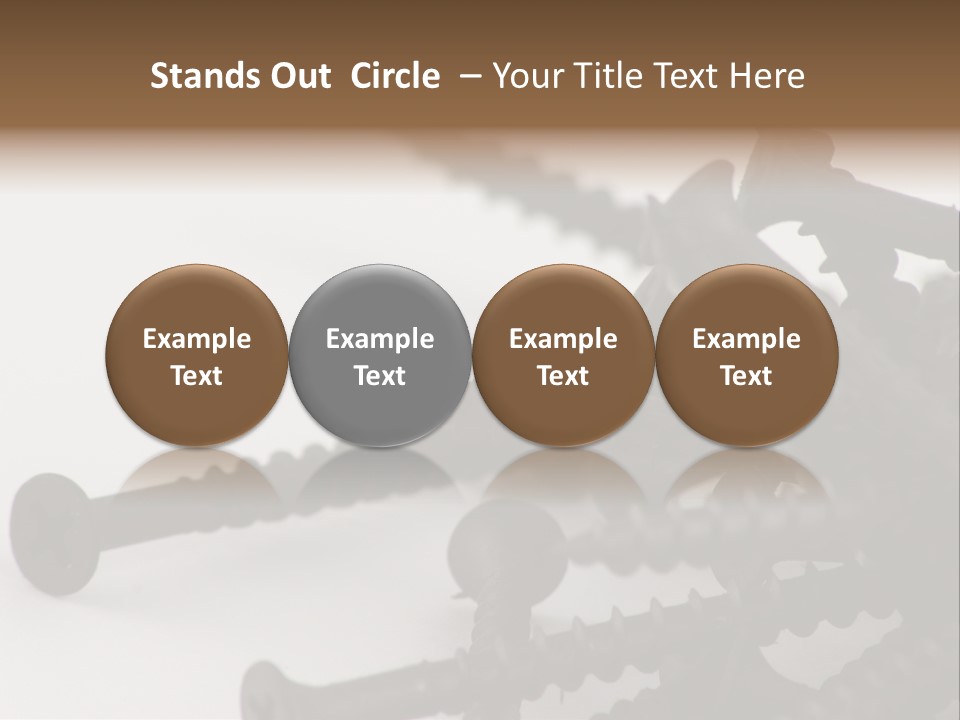 Stands Out Circle – Your Title Text Here

Example Text

Example Text

Example Text

Example Text